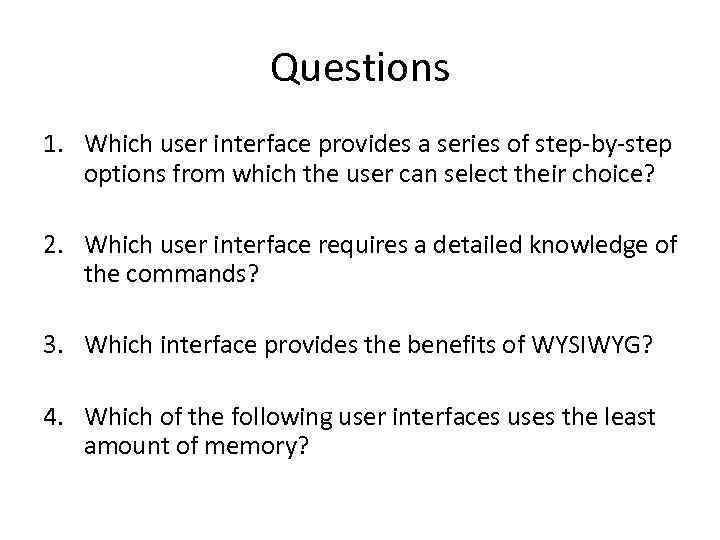 Questions

1. Which user interface provides a series of step-by-step options from which the user can select their choice?

2. Which user interface requires a detailed knowledge of the commands?

3. Which interface provides the benefits of WYSIWYG?

4. Which of the following user interfaces uses the least amount of memory?